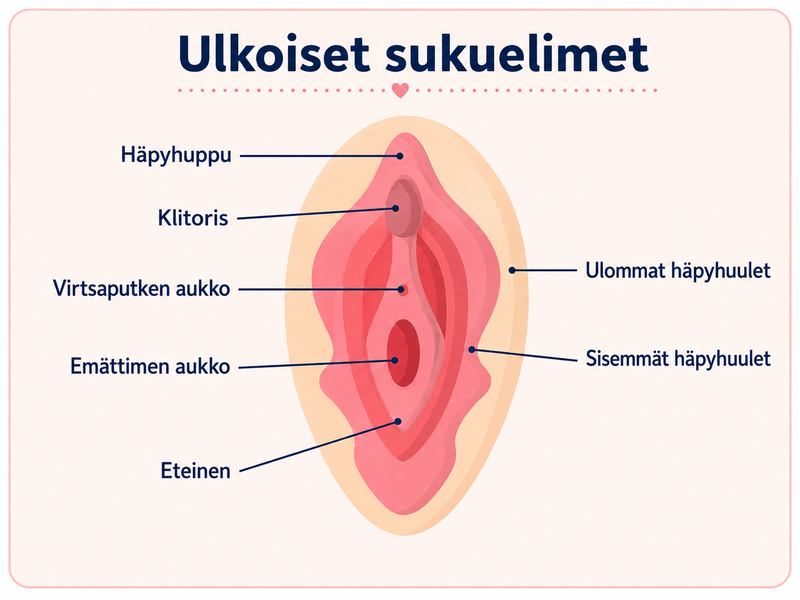 Ulkoiset sukuelimet

Häpyhuppu

Klitoris

Virtsaputken aukko

Emättimen aukko

Eteinen

Ulommat häpyhuulet

Sisemmät häpyhuulet